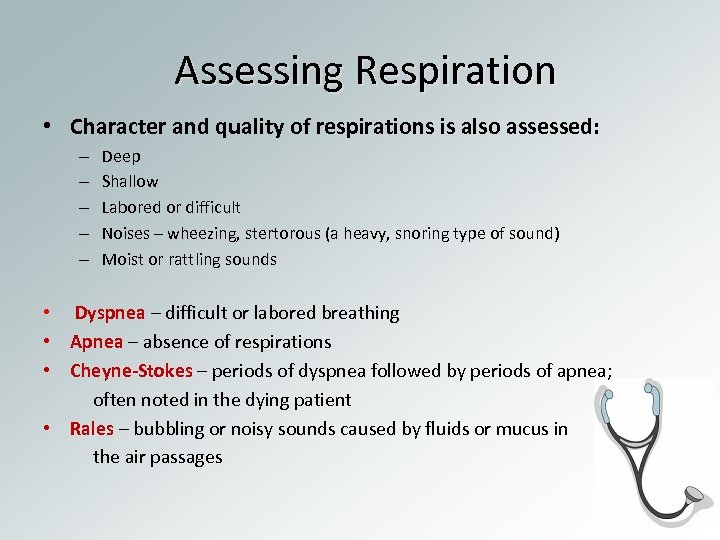 Assessing Respiration

• Character and quality of respirations is also assessed:
– Deep
– Shallow
– Labored or difficult
– Noises – wheezing, stertorous (a heavy, snoring type of sound)
– Moist or rattling sounds

• Dyspnea – difficult or labored breathing
• Apnea – absence of respirations
• Cheyne-Stokes – periods of dyspnea followed by periods of apnea; often noted in the dying patient
• Rales – bubbling or noisy sounds caused by fluids or mucus in the air passages